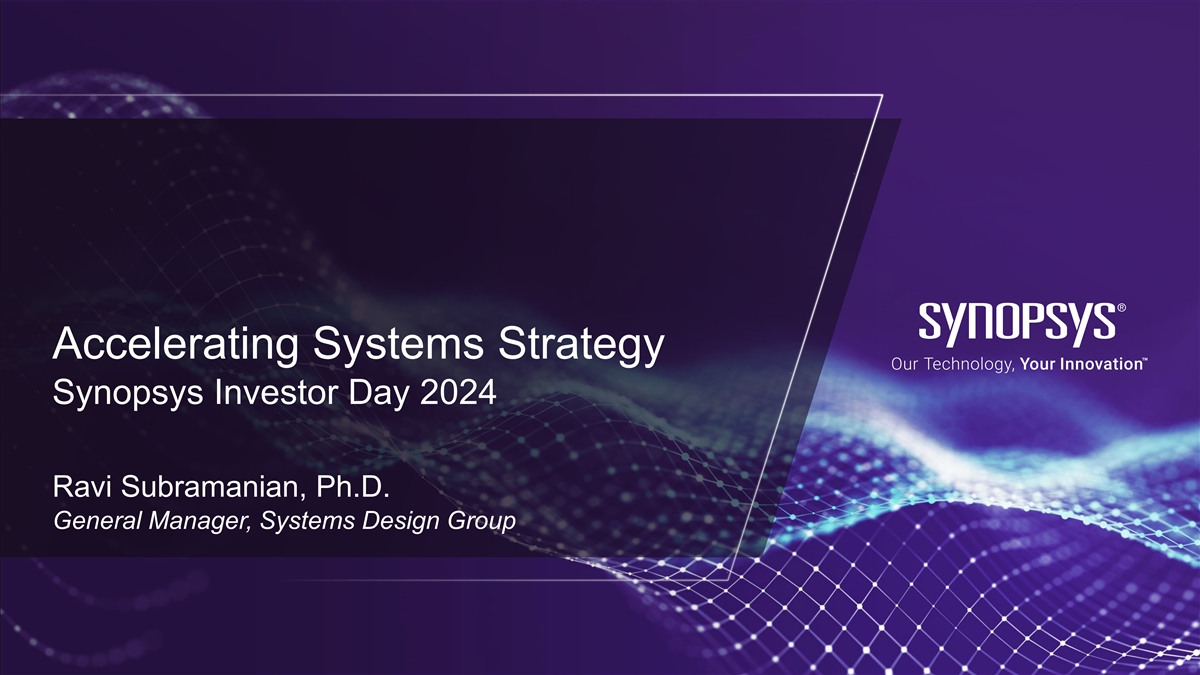 Accelerating Systems Strategy
Synopsys Investor Day 2024

Ravi Subramanian, Ph.D.
General Manager, Systems Design Group

SYNOPSYS®
Our Technology, Your Innovation™